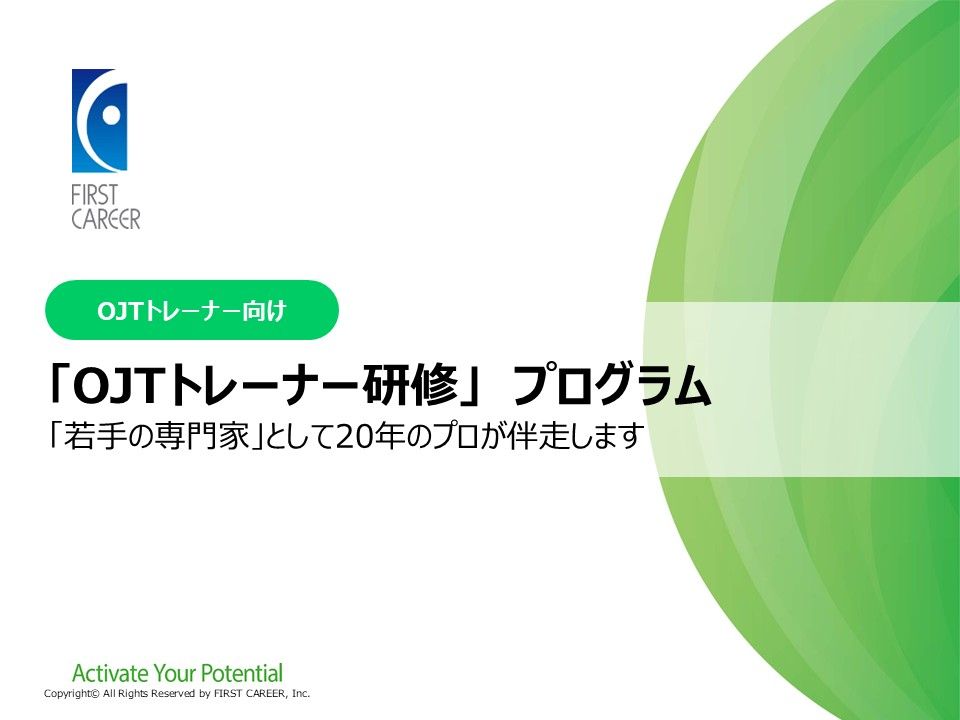 FIRST CAREER

OJTトレーナー向け

「OJTトレーナー研修」 プログラム

「若手の専門家」として20年のプロが伴走します

Activate Your Potential

Copyright© All Rights Reserved by FIRST CAREER, Inc.